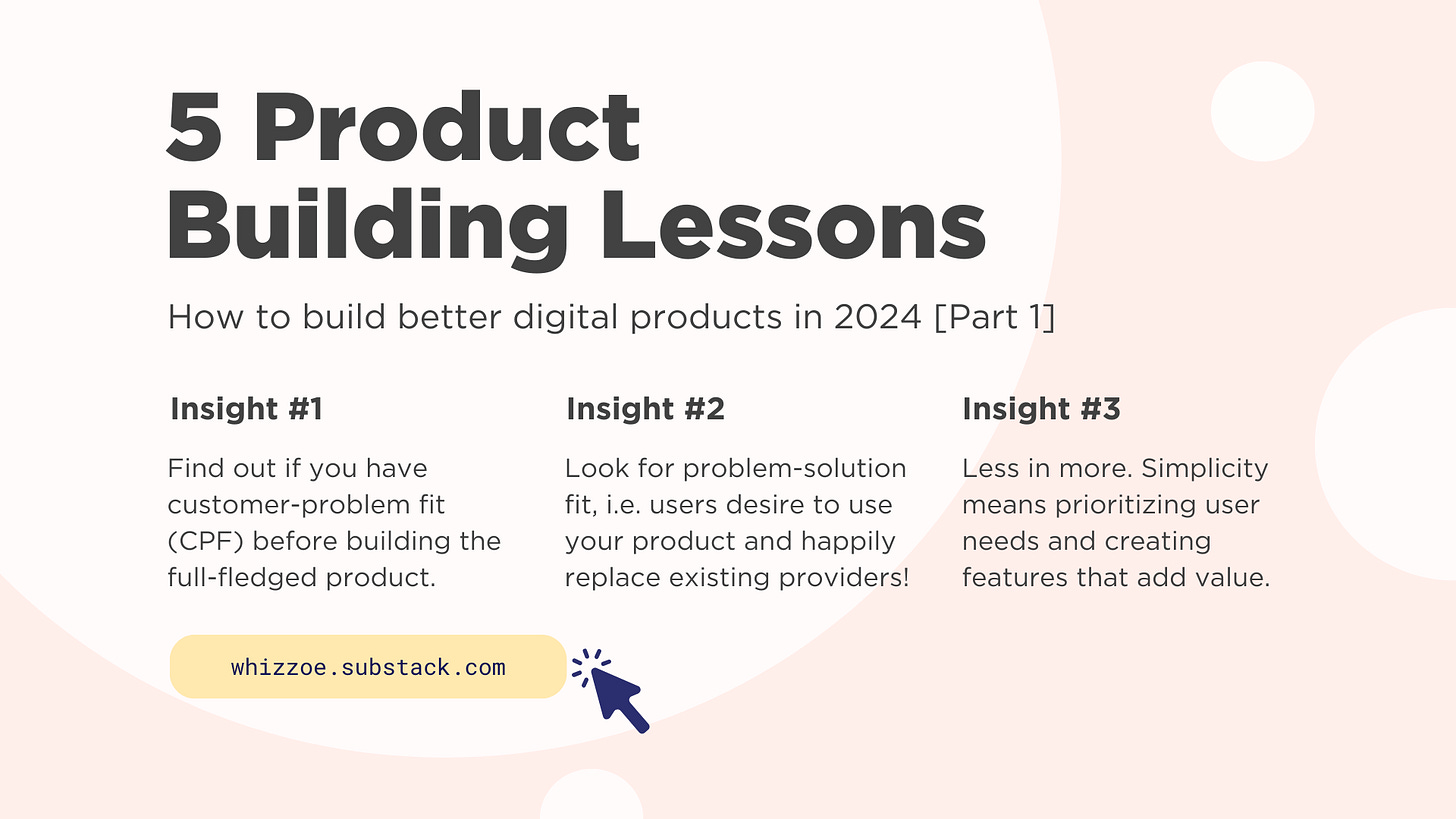 5 Product Building Lessons

How to build better digital products in 2024 [Part 1]

Insight #1

Find out if you have customer-problem fit (CPF) before building the full-fledged product.

Insight #2

Look for problem-solution fit, i.e. users desire to use your product and happily replace existing providers!

Insight #3

Less in more. Simplicity means prioritizing user needs and creating features that add value.

whizzoe.substack.com